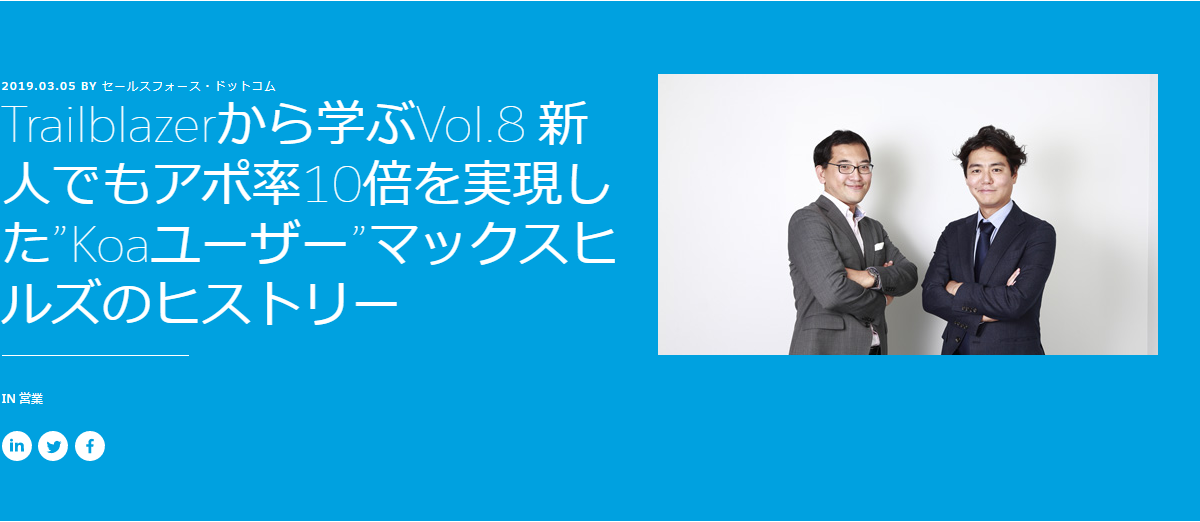 2019.03.05 BY セールスフォース・ドットコム

Trailblazerから学ぶVol.8 新人でもアポ率10倍を実現した”Koaユーザー”マックスヒルズのヒストリー

IN 営業

in